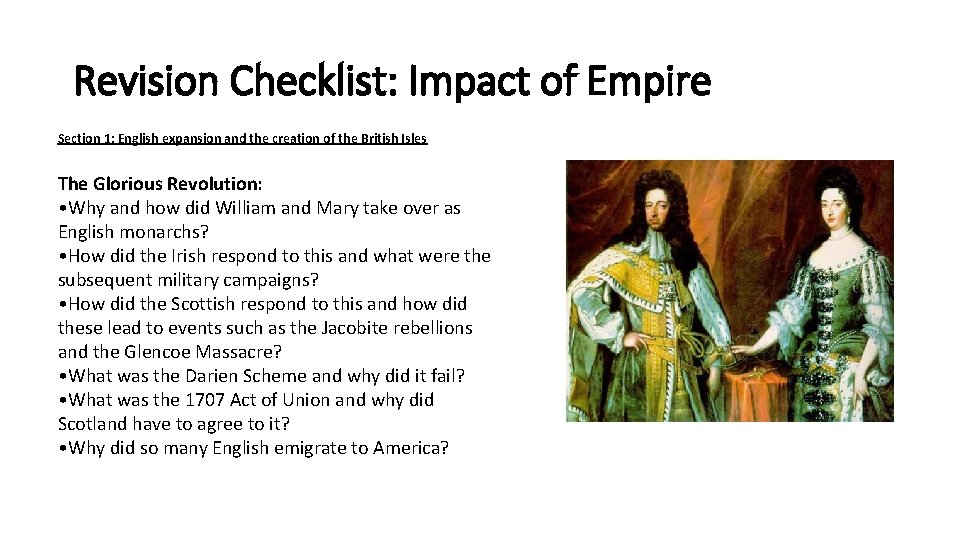 Revision Checklist: Impact of Empire

Section 1: English expansion and the creation of the British Isles

The Glorious Revolution:
•Why and how did William and Mary take over as English monarchs?
•How did the Irish respond to this and what were the subsequent military campaigns?
•How did the Scottish respond to this and how did these lead to events such as the Jacobite rebellions and the Glencoe Massacre?
•What was the Darien Scheme and why did it fail?
•What was the 1707 Act of Union and why did Scotland have to agree to it?
•Why did so many English emigrate to America?